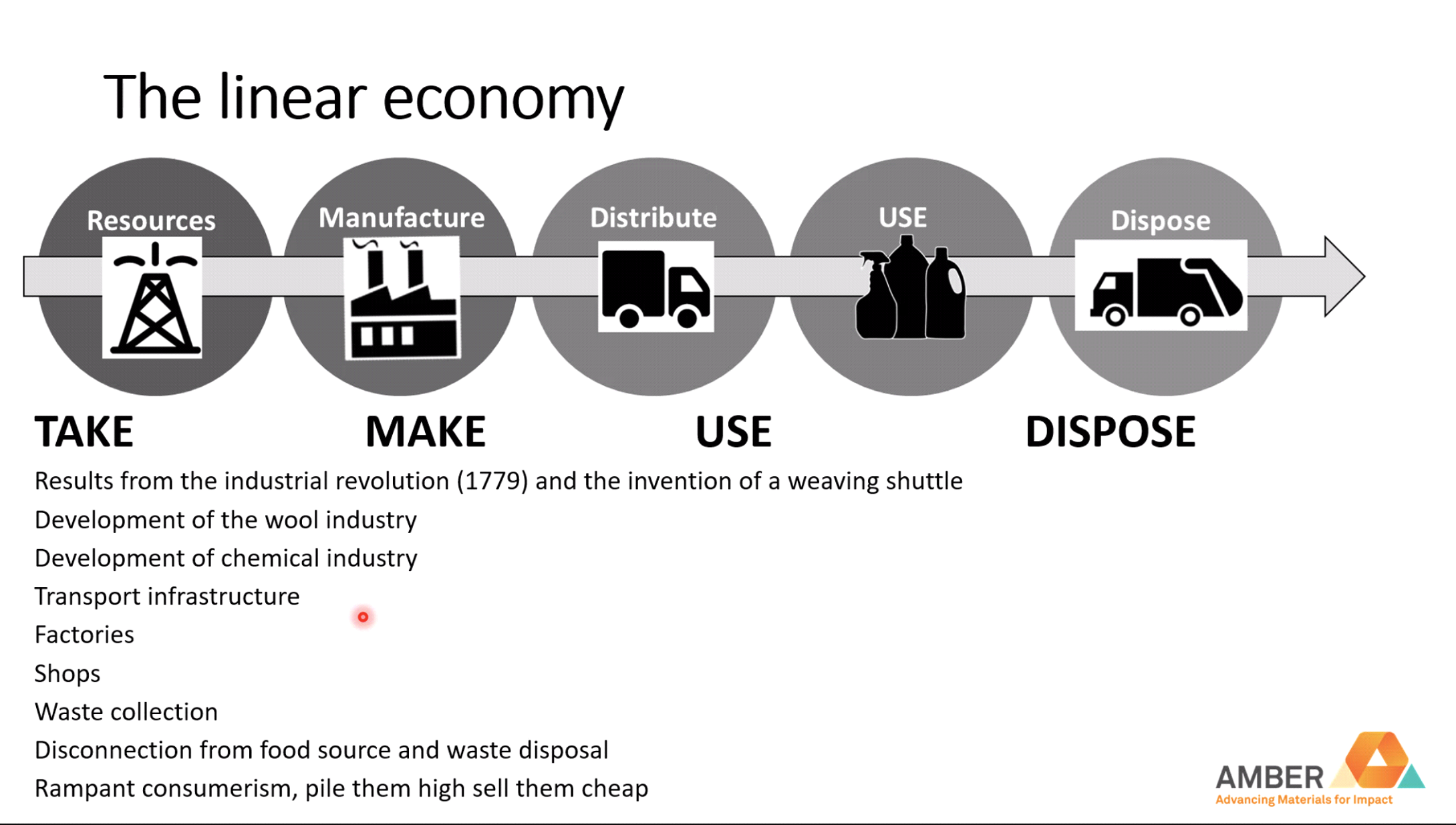 The linear economy

Resources

Manufacture

Distribute

USE

Dispose

TAKE MAKE USE DISPOSE

Results from the industrial revolution (1779) and the invention of a weaving shuttle

Development of the wool industry

Development of chemical industry

Transport infrastructure

Factories

Shops

Waste collection

Disconnection from food source and waste disposal

Rampant consumerism, pile them high sell them cheap

AMBER
Advancing Materials for Impact